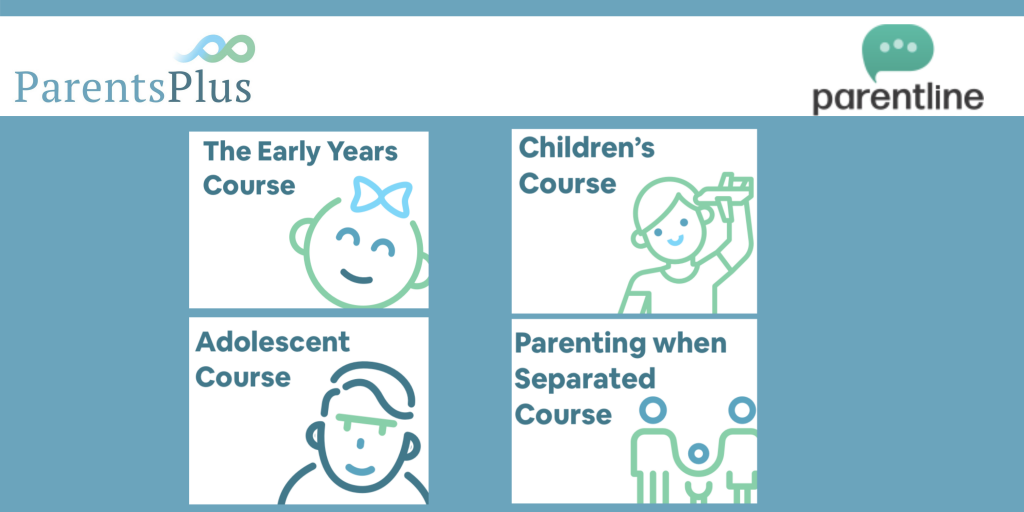 ParentsPlus

parentline

The Early Years Course

Children's Course

Adolescent Course

Parenting when Separated Course